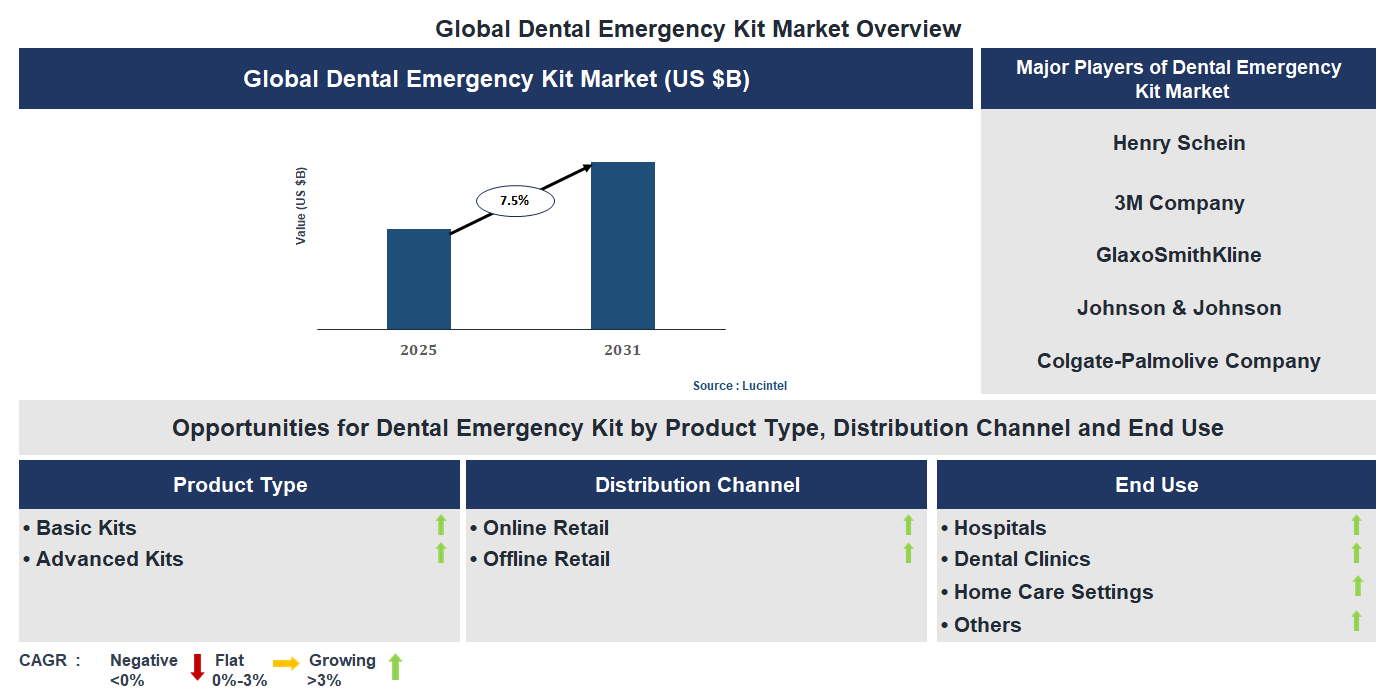 Global Dental Emergency Kit Market Overview

Global Dental Emergency Kit Market (US $B)

Value (US $B)

7.5%

2025

2031

Source : Lucintel

Major Players of Dental Emergency Kit Market

Henry Schein

3M Company

GlaxoSmithKline

Johnson & Johnson

Colgate-Palmolive Company

Opportunities for Dental Emergency Kit by Product Type, Distribution Channel and End Use

Product Type

• Basic Kits
• Advanced Kits

Distribution Channel

• Online Retail
• Offline Retail

End Use

• Hospitals
• Dental Clinics
• Home Care Settings
• Others

CAGR : Negative <0% Flat 0%-3% Growing >3%